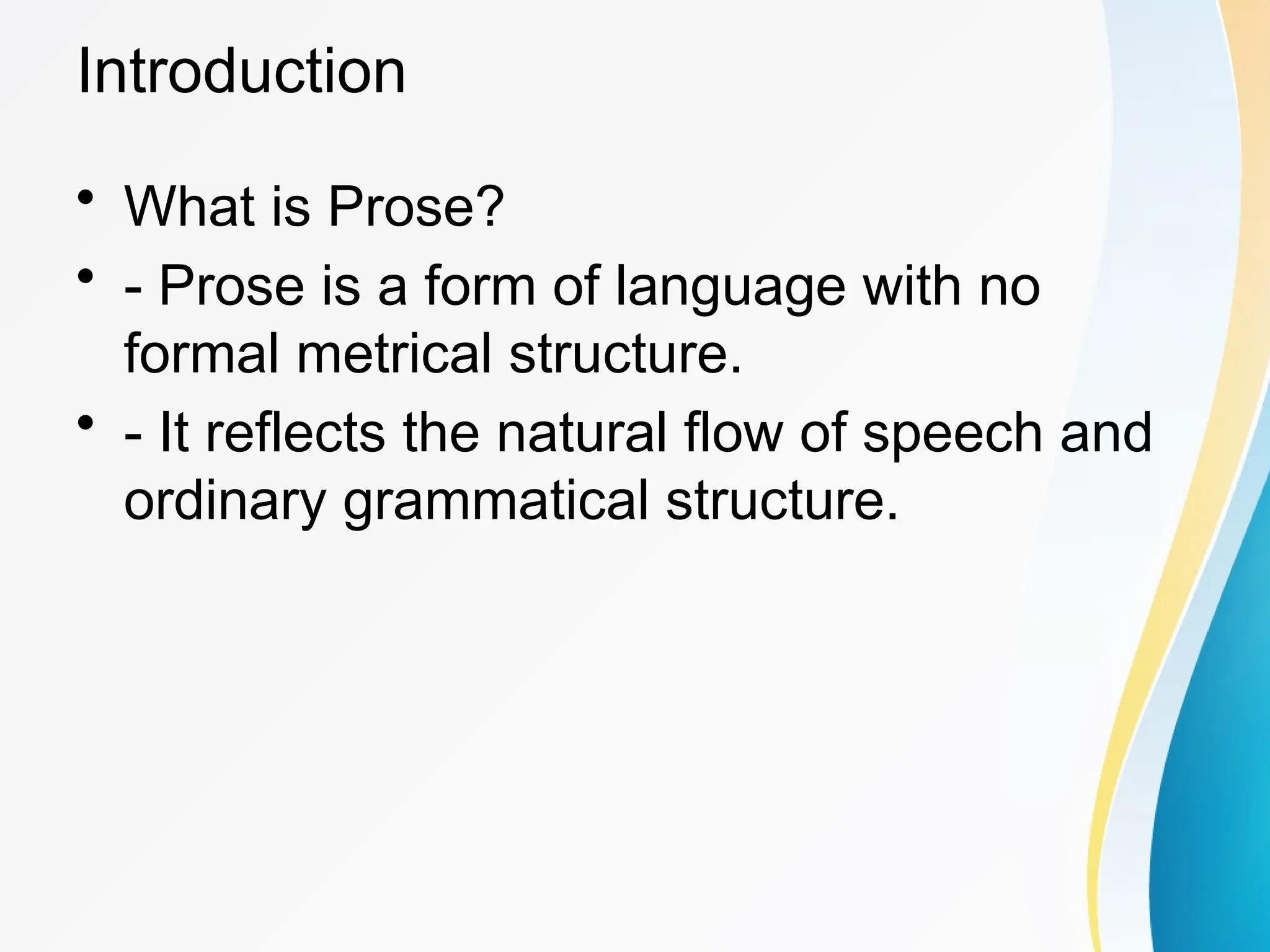 Introduction

• What is Prose?
• - Prose is a form of language with no formal metrical structure.
• - It reflects the natural flow of speech and ordinary grammatical structure.